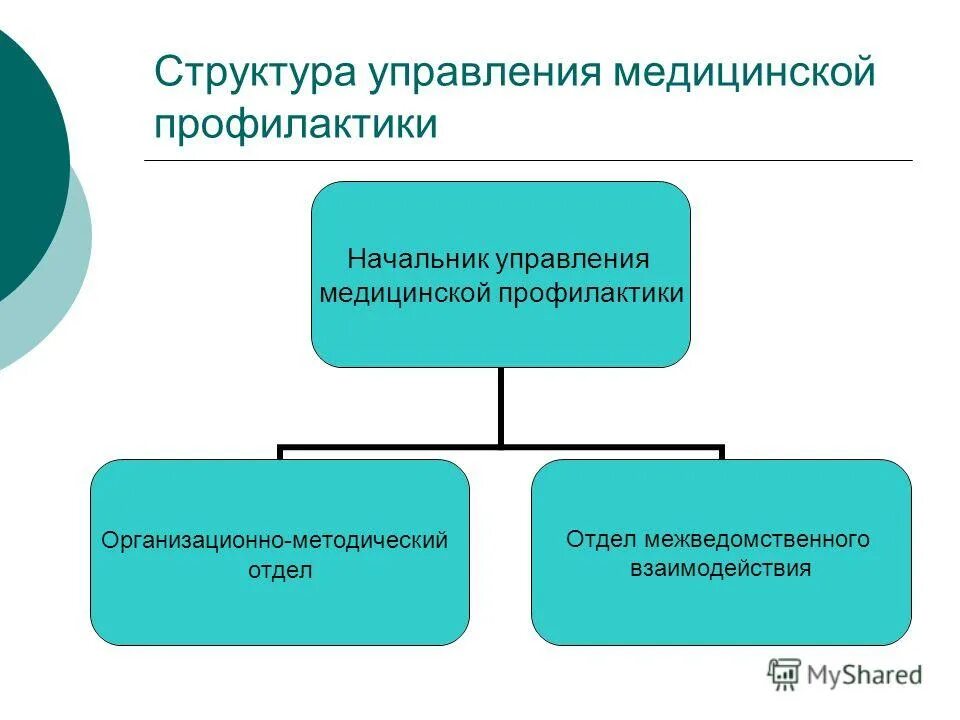 Структура управления медицинской профилактики

Начальник управления медицинской профилактики

Организационно-методический отдел

Отдел межведомственного взаимодействия

MyShared